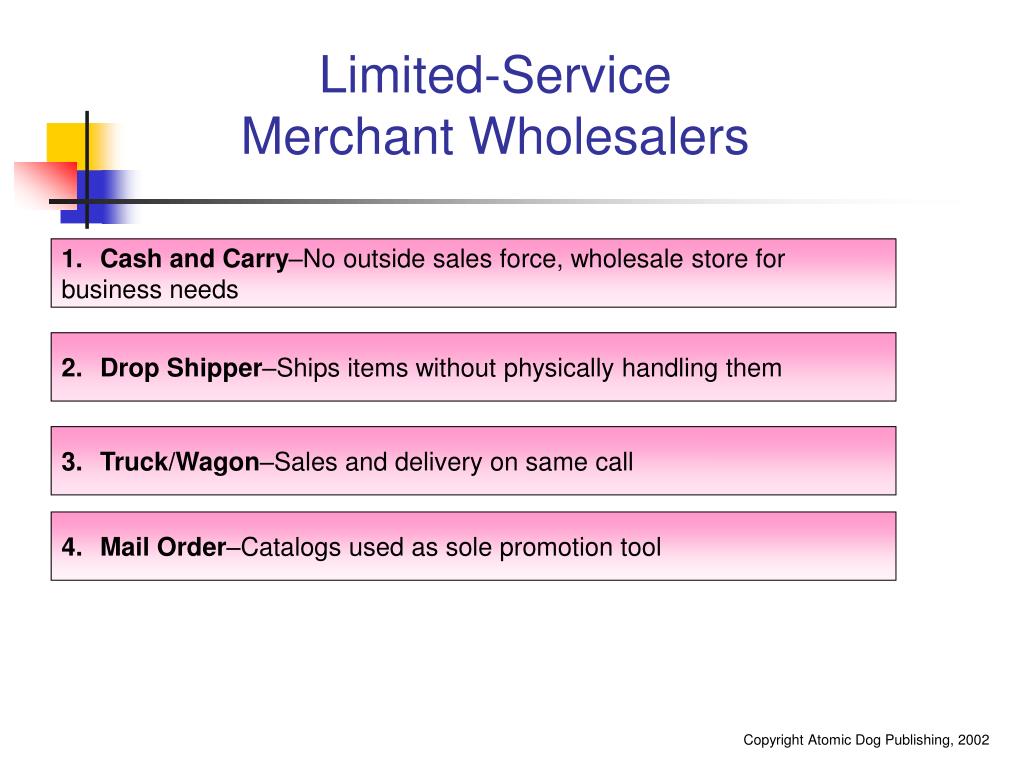 Limited-Service
Merchant Wholesalers

1. Cash and Carry–No outside sales force, wholesale store for business needs

2. Drop Shipper–Ships items without physically handling them

3. Truck/Wagon–Sales and delivery on same call

4. Mail Order–Catalogs used as sole promotion tool

Copyright Atomic Dog Publishing, 2002